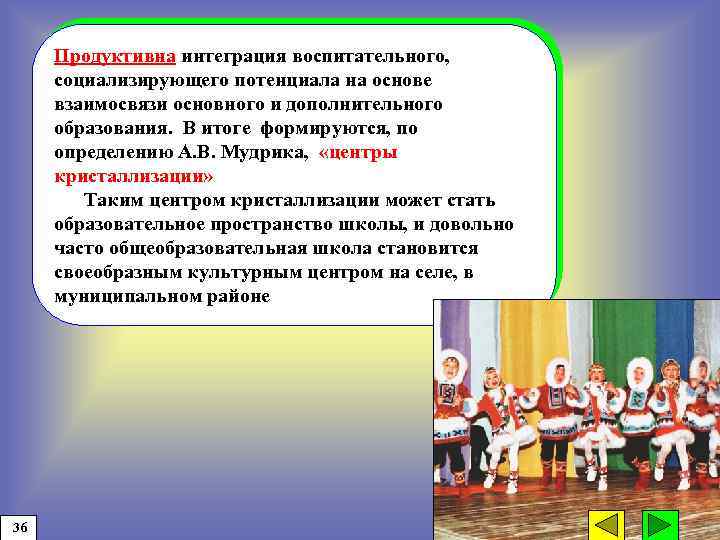 Продуктивна интеграция воспитательного, социализирующего потенциала на основе взаимосвязи основного и дополнительного образования. В итоге формируются, по определению А.В. Мудрика, «центры кристаллизации»

Таким центром кристаллизации может стать образовательное пространство школы, и довольно часто общеобразовательная школа становится своеобразным культурным центром на селе, в муниципальном районе

36